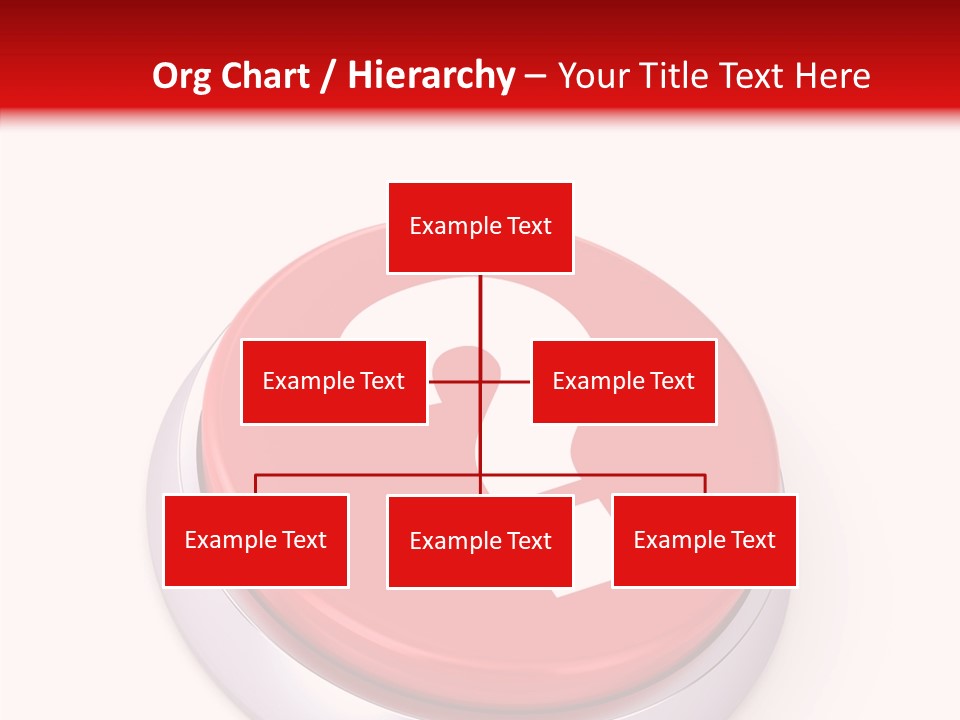 Org Chart / Hierarchy – Your Title Text Here

Example Text

Example Text

Example Text

Example Text

Example Text

Example Text